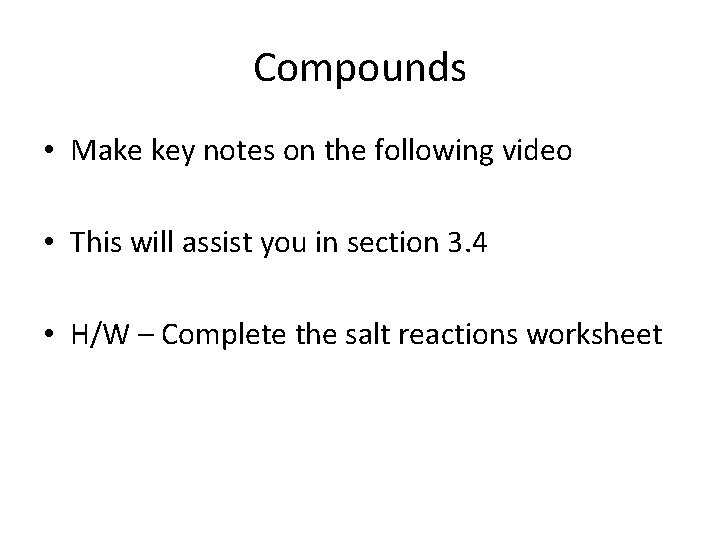 Compounds

• Make key notes on the following video

• This will assist you in section 3.4

• H/W – Complete the salt reactions worksheet